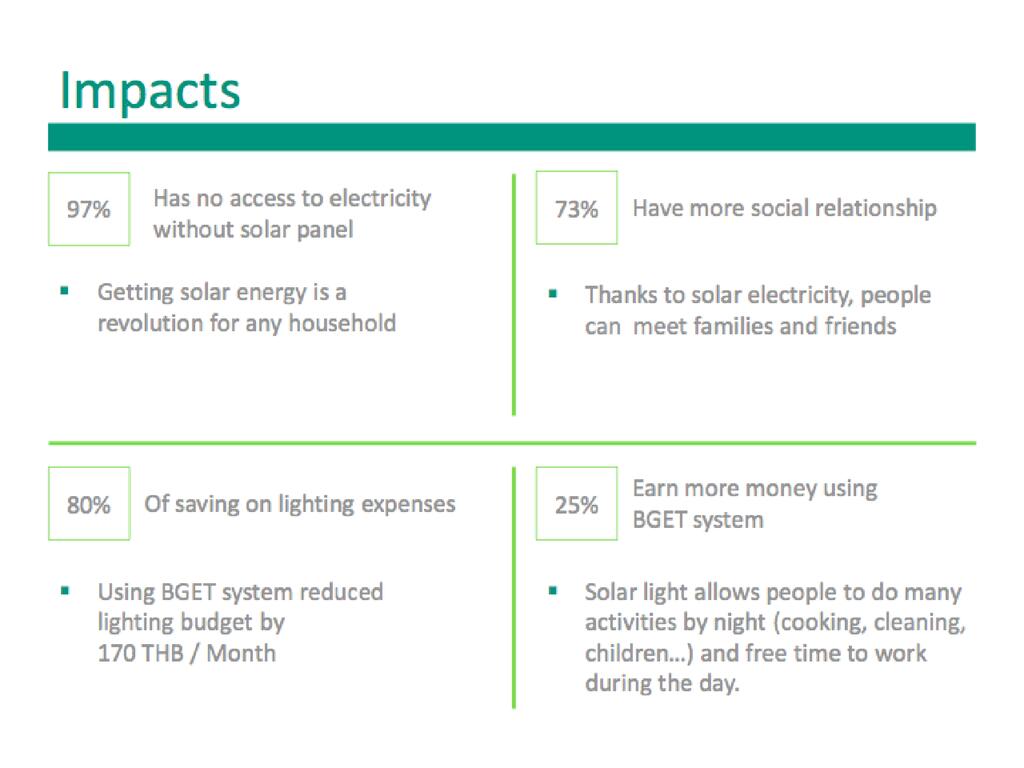 Impacts

97% Has no access to electricity without solar panel

▪ Getting solar energy is a revolution for any household

73% Have more social relationship

▪ Thanks to solar electricity, people can meet families and friends

80% Of saving on lighting expenses

▪ Using BGET system reduced lighting budget by 170 THB / Month

25% Earn more money using BGET system

▪ Solar light allows people to do many activities by night (cooking, cleaning, children…) and free time to work during the day.